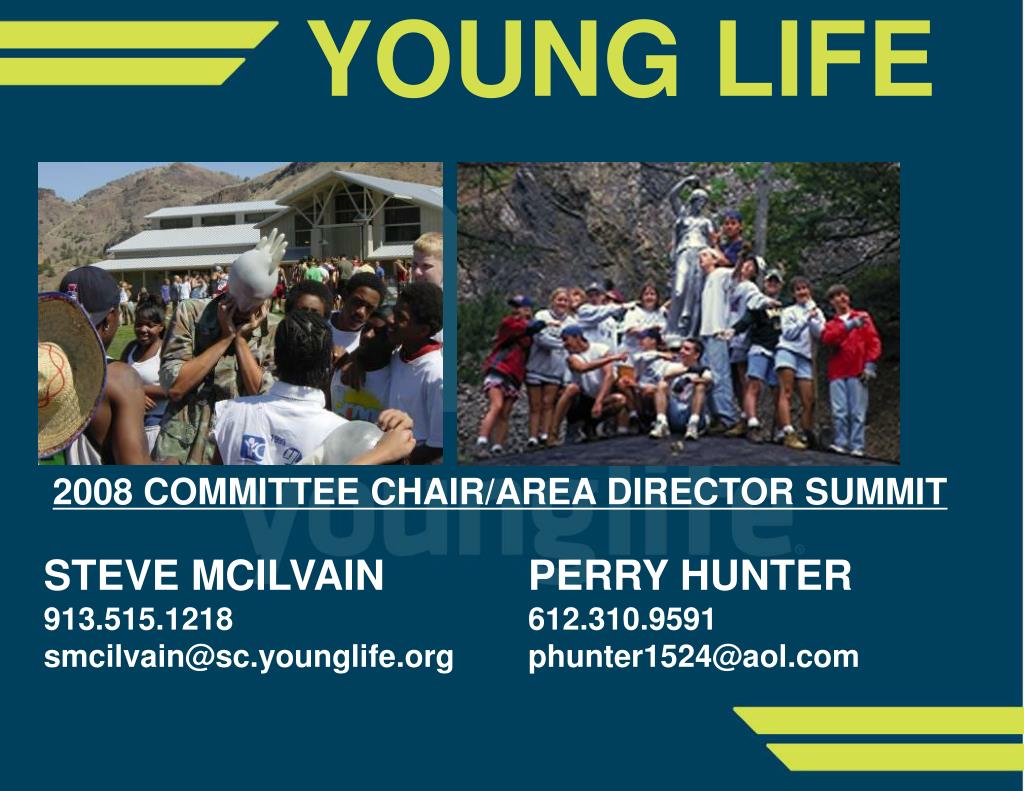 YOUNG LIFE

2008 COMMITTEE CHAIR/AREA DIRECTOR SUMMIT

younglife

STEVE MCILVAIN
913.515.1218
smcilvain@sc.younglife.org

PERRY HUNTER
612.310.9591
phunter1524@aol.com